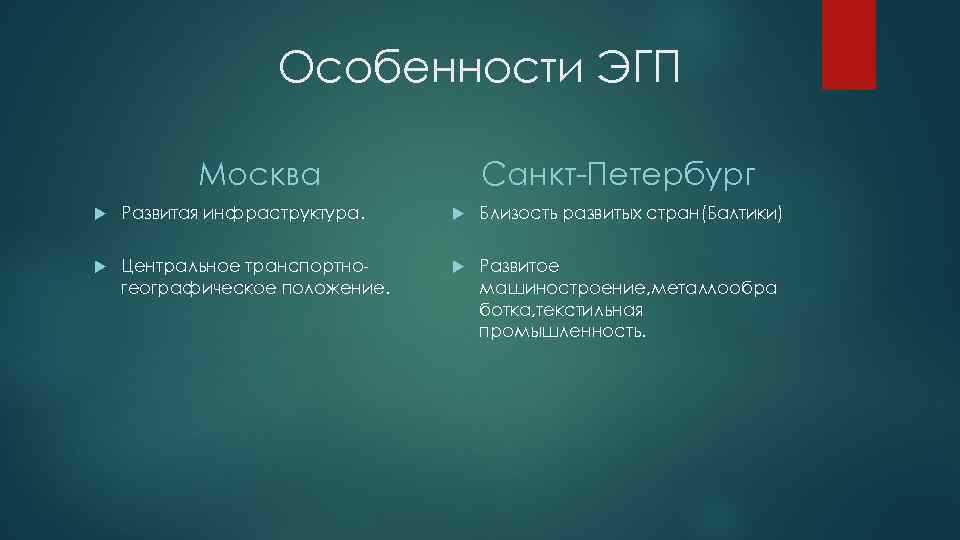 Особенности ЭГП

Москва

Развитая инфраструктура.

Центральное транспортно-географическое положение.

Санкт-Петербург

Близость развитых стран(Балтики)

Развитое машиностроение,металлообработка,текстильная промышленность.